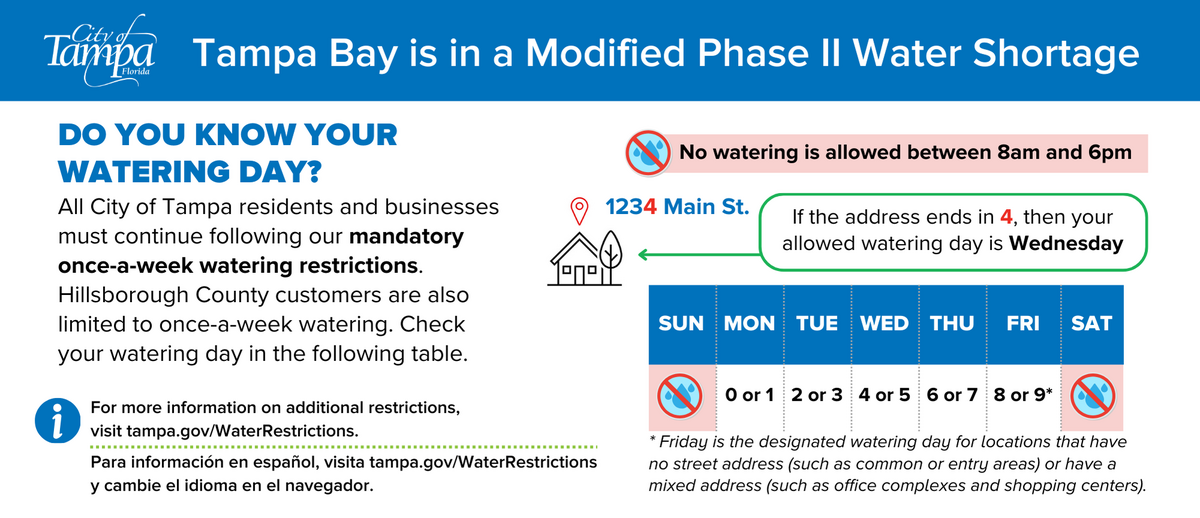 City of Tampa Florida

Tampa Bay is in a Modified Phase II Water Shortage

DO YOU KNOW YOUR WATERING DAY?

All City of Tampa residents and businesses must continue following our mandatory once-a-week watering restrictions. Hillsborough County customers are also limited to once-a-week watering. Check your watering day in the following table.

For more information on additional restrictions, visit tampa.gov/WaterRestrictions.

Para información en español, visita tampa.gov/WaterRestrictions y cambie el idioma en el navegador.

No watering is allowed between 8am and 6pm

1234 Main St.

If the address ends in 4, then your allowed watering day is Wednesday

| SUN | MON | TUE | WED | THU | FRI | SAT |
|---|---|---|---|---|---|---|
|  | 0 or 1 | 2 or 3 | 4 or 5 | 6 or 7 | 8 or 9* |  |

* Friday is the designated watering day for locations that have no street address (such as common or entry areas) or have a mixed address (such as office complexes and shopping centers).